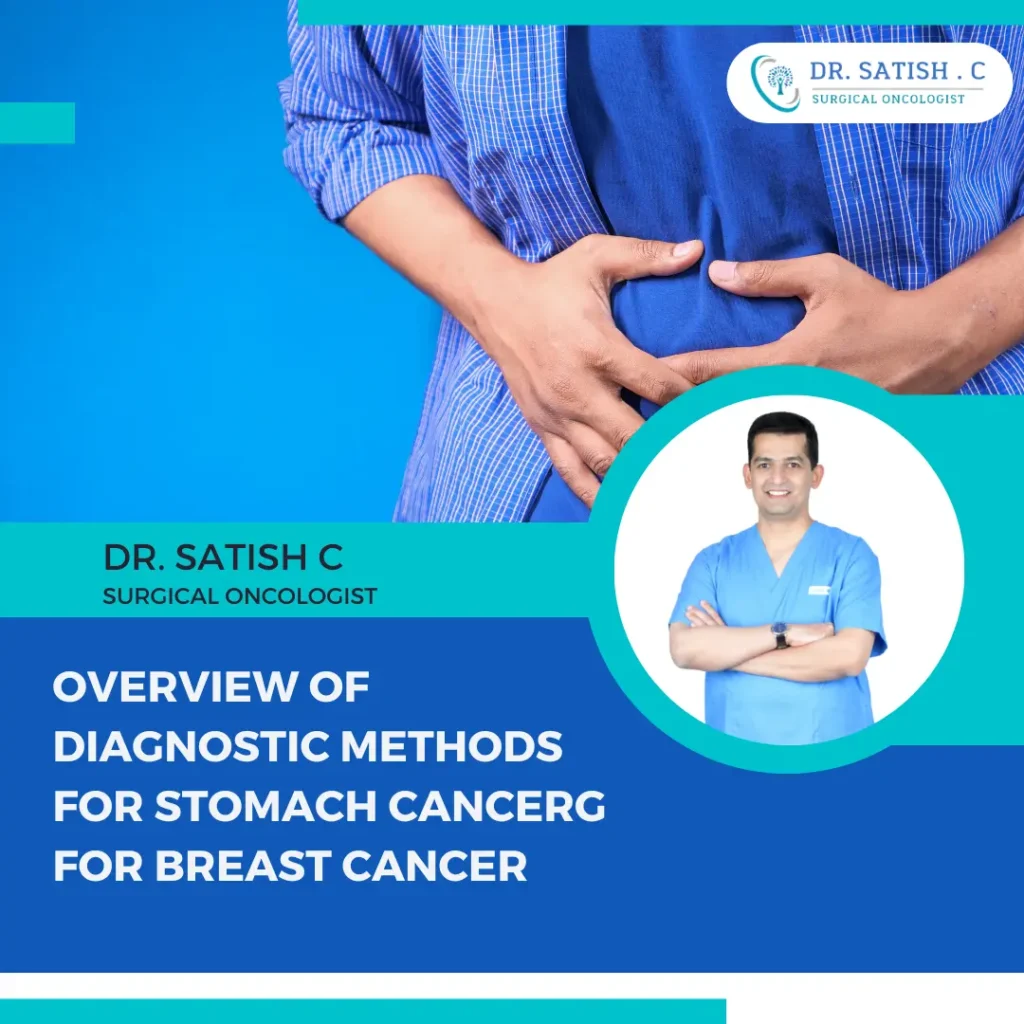 DR. SATISH . C
SURGICAL ONCOLOGIST

DR. SATISH C
SURGICAL ONCOLOGIST

OVERVIEW OF DIAGNOSTIC METHODS FOR STOMACH CANCERG FOR BREAST CANCER